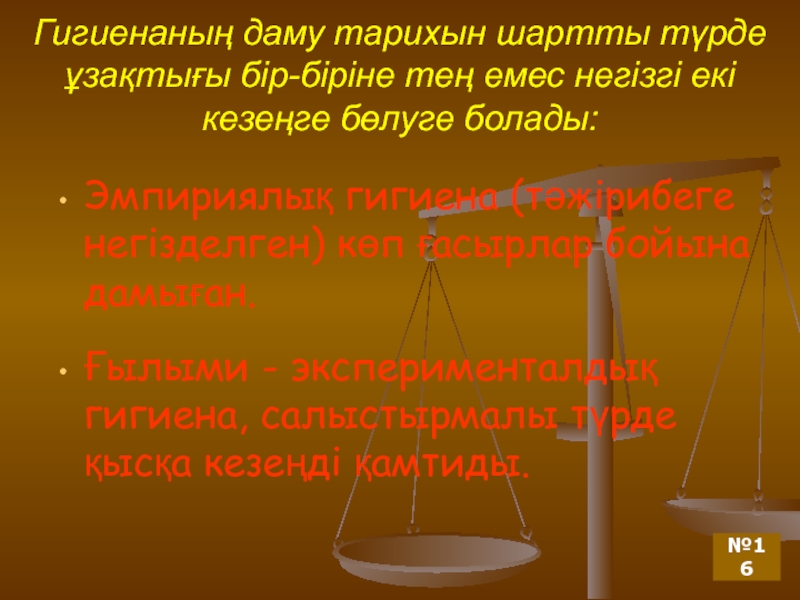 Гигиенаның даму тарихын шартты түрде ұзақтығы бір-біріне тең емес негізгі екі кезеңге бөлуге болады:

• Эмпириялық гигиена (тәжірибеге негізделген) көп ғасырлар бойына дамыған.

• Ғылыми - эксперименталдық гигиена, салыстырмалы түрде қысқа кезеңді қамтиды.

№16